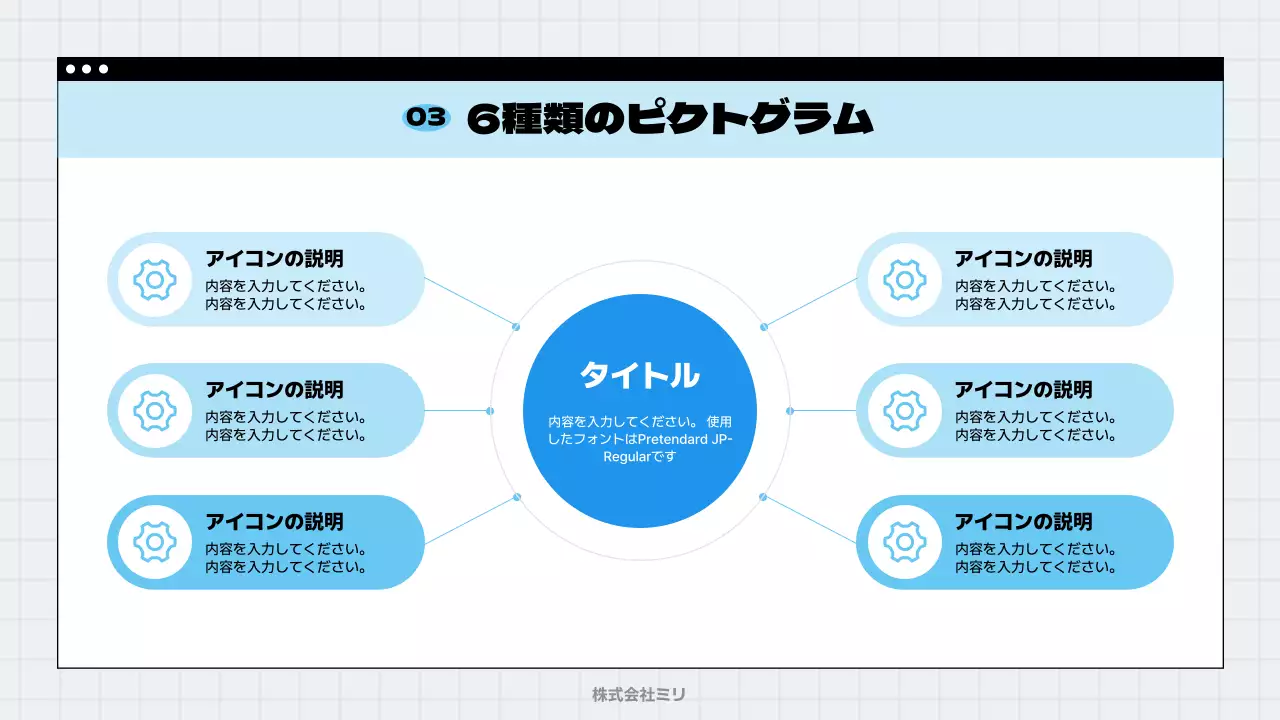 03 6種類のピクトグラム

アイコンの説明
内容を入力してください。
内容を入力してください。

アイコンの説明
内容を入力してください。
内容を入力してください。

アイコンの説明
内容を入力してください。
内容を入力してください。

タイトル
内容を入力してください。 使用したフォントはPretendard JP-Regularです

アイコンの説明
内容を入力してください。
内容を入力してください。

アイコンの説明
内容を入力してください。
内容を入力してください。

アイコンの説明
内容を入力してください。
内容を入力してください。

株式会社ミリ